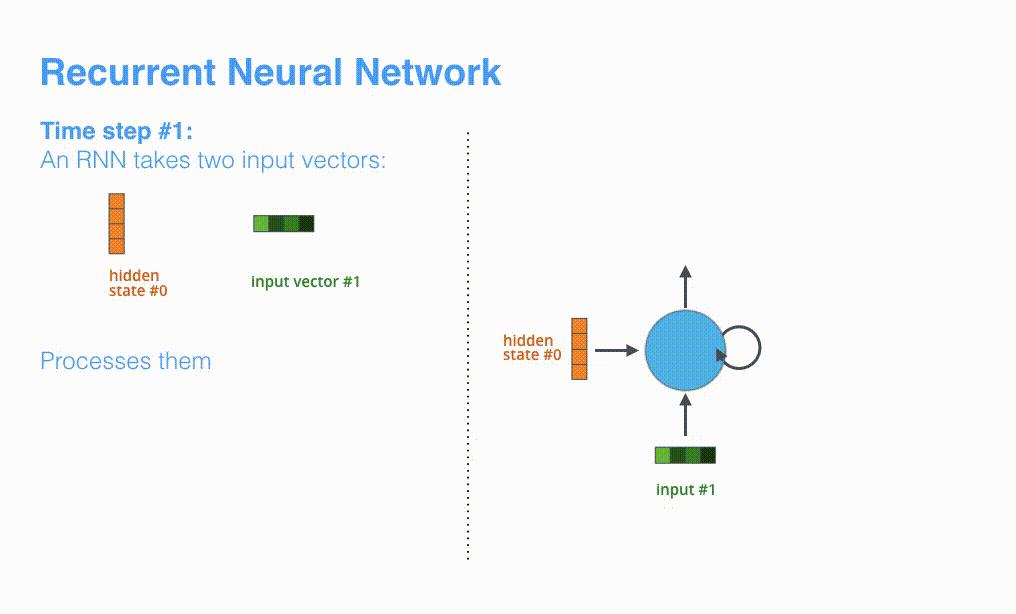 Recurrent Neural Network

Time step #1:
An RNN takes two input vectors:

hidden state #0

input vector #1

Processes them

hidden state #0

input #1